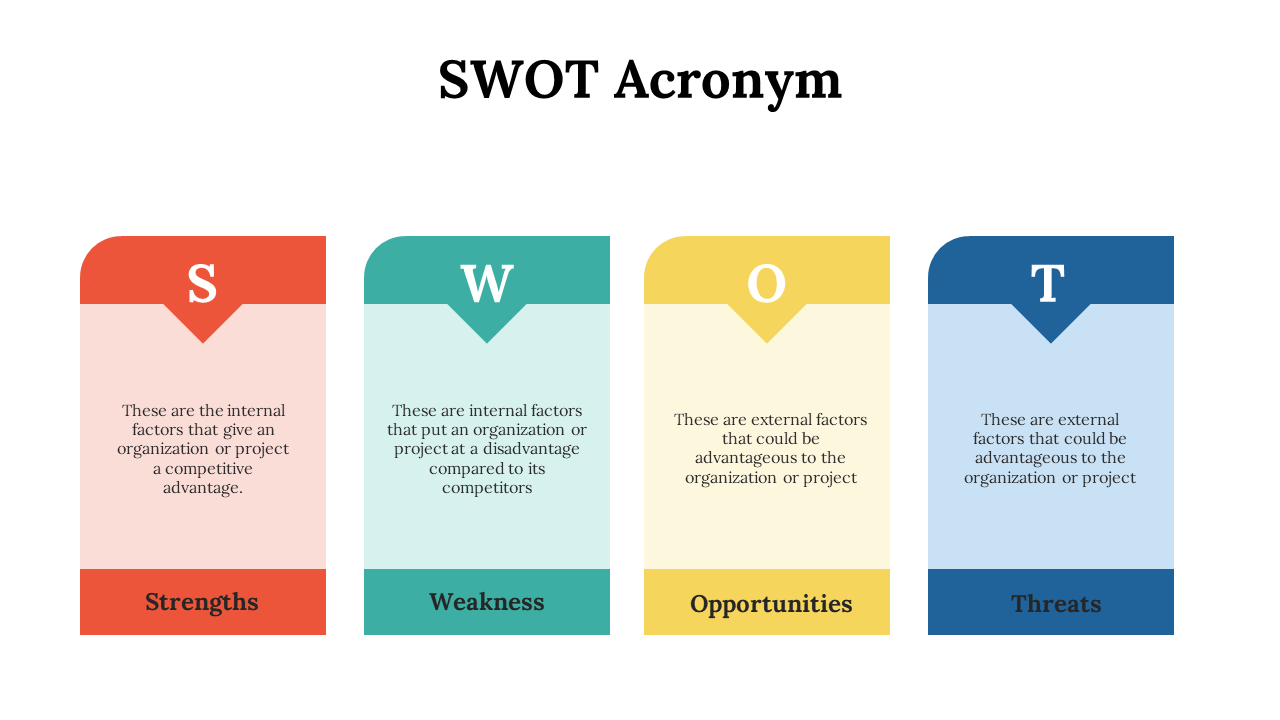 SWOT Acronym

S

These are the internal factors that give an organization or project a competitive advantage.

Strengths

W

These are internal factors that put an organization or project at a disadvantage compared to its competitors

Weakness

O

These are external factors that could be advantageous to the organization or project

Opportunities

T

These are external factors that could be advantageous to the organization or project

Threats